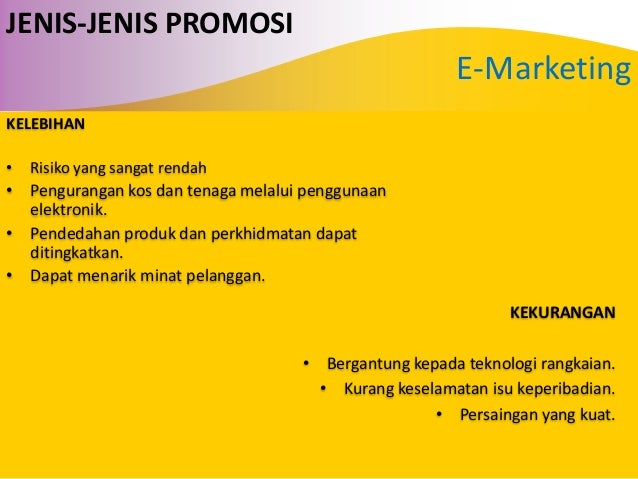 JENIS-JENIS PROMOSI

E-Marketing

KELEBIHAN

• Risiko yang sangat rendah
• Pengurangan kos dan tenaga melalui penggunaan elektronik.
• Pendedahan produk dan perkhidmatan dapat ditingkatkan.
• Dapat menarik minat pelanggan.

KEKURANGAN

• Bergantung kepada teknologi rangkaian.
• Kurang keselamatan isu keperibadian.
• Persaingan yang kuat.